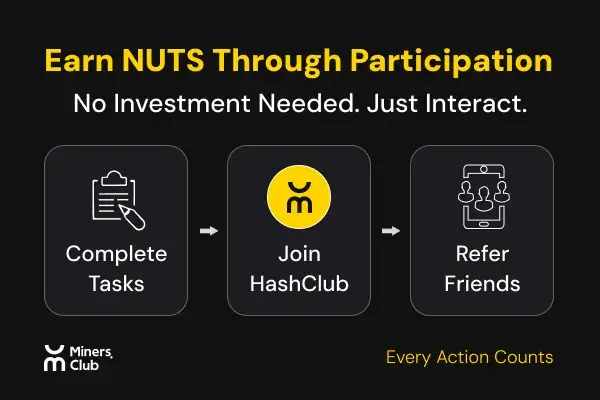 Earn NUTS Through Participation

No Investment Needed. Just Interact.

Complete Tasks

Join HashClub

Refer Friends

Miners Club

Every Action Counts